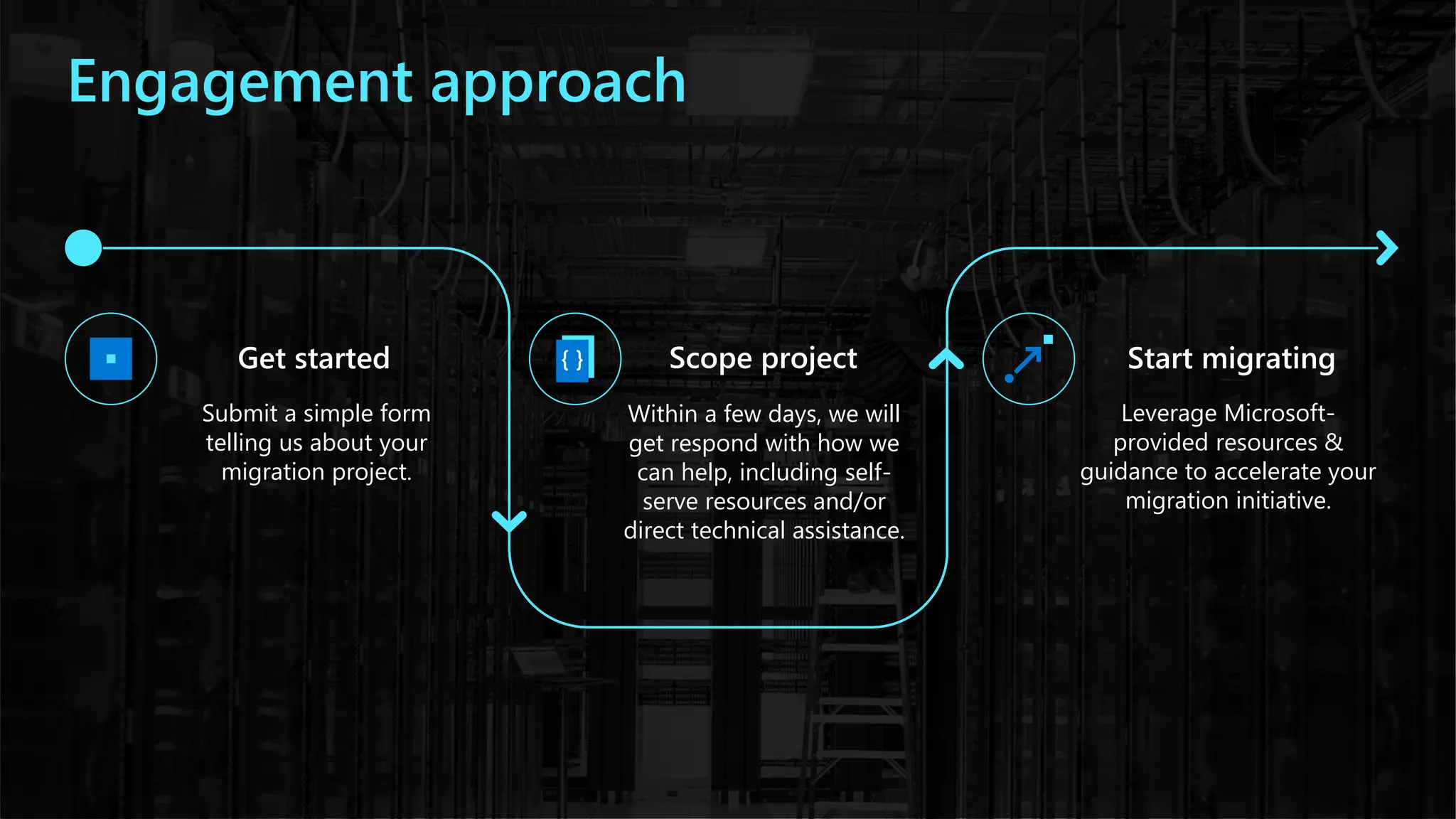 Engagement approach

Get started

Submit a simple form telling us about your migration project.

{ }

Scope project

Within a few days, we will get respond with how we can help, including self-serve resources and/or direct technical assistance.

Start migrating

Leverage Microsoft-provided resources & guidance to accelerate your migration initiative.